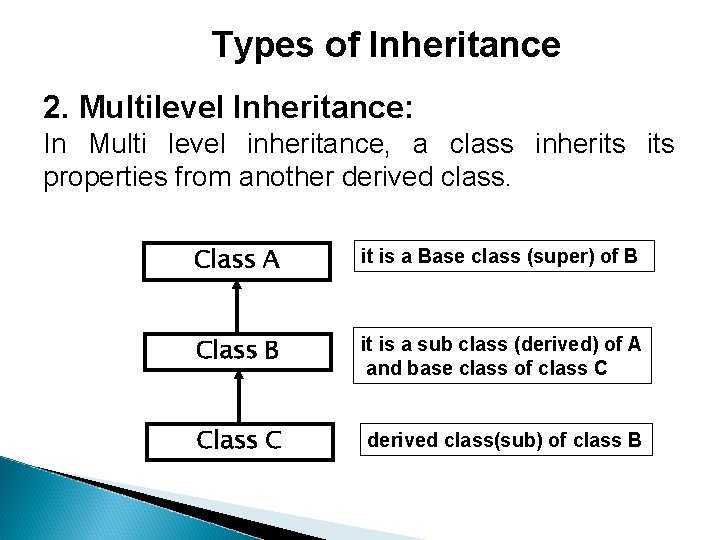 Types of Inheritance

2. Multilevel Inheritance:
In Multi level inheritance, a class inherits its properties from another derived class.

Class A

it is a Base class (super) of B

Class B

it is a sub class (derived) of A and base class of class C

Class C

derived class(sub) of class B